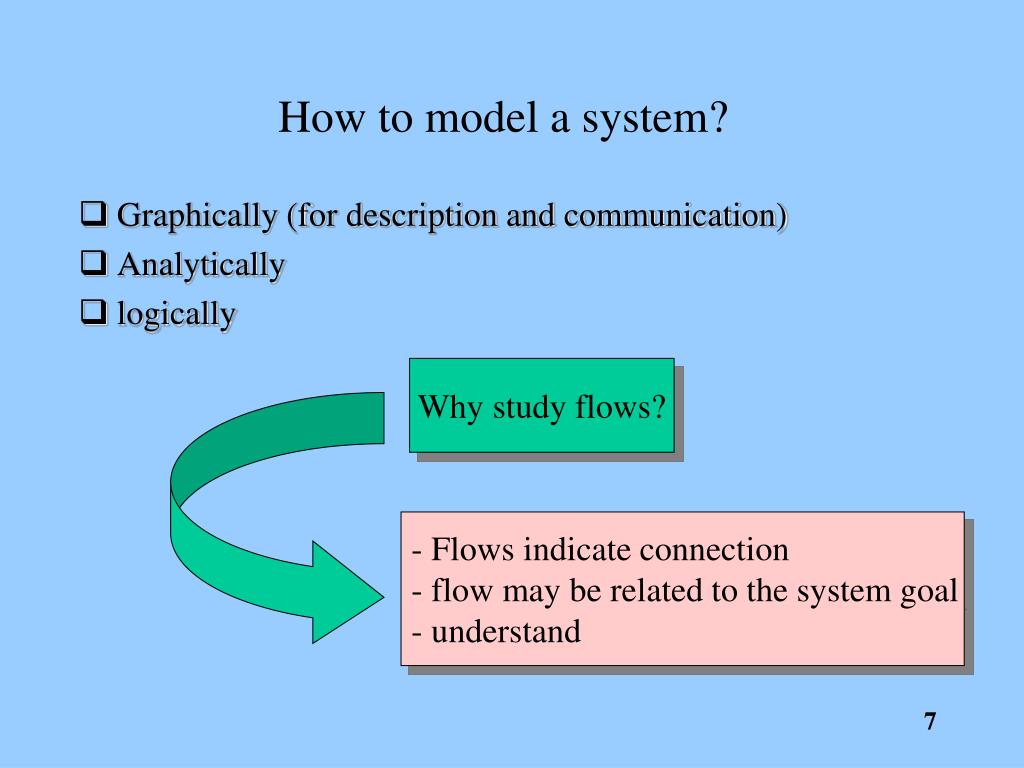 How to model a system?

❑ Graphically (for description and communication)
❑ Analytically
❑ logically

Why study flows?

- Flows indicate connection
- flow may be related to the system goal
- understand

7